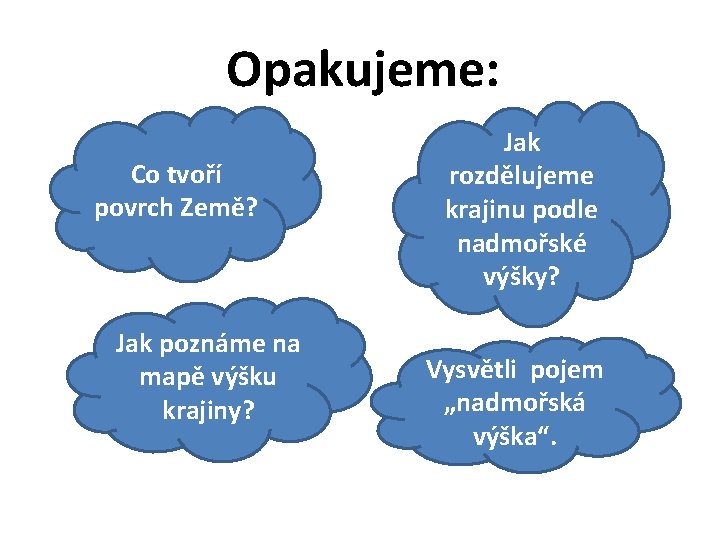 Opakujeme:

Co tvoří povrch Země?

Jak rozdělujeme krajinu podle nadmořské výšky?

Jak poznáme na mapě výšku krajiny?

Vysvětli pojem „nadmořská výška“.